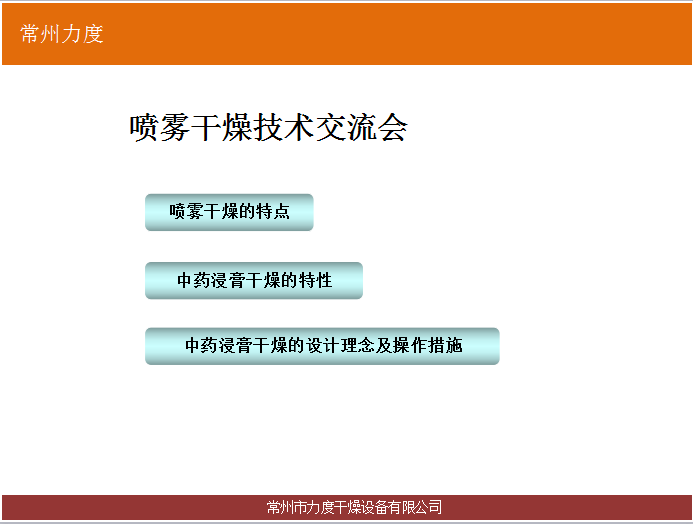 常州力度

喷雾干燥技术交流会

喷雾干燥的特点

中药浸膏干燥的特性

中药浸膏干燥的设计理念及操作措施

常州市力度干燥设备有限公司